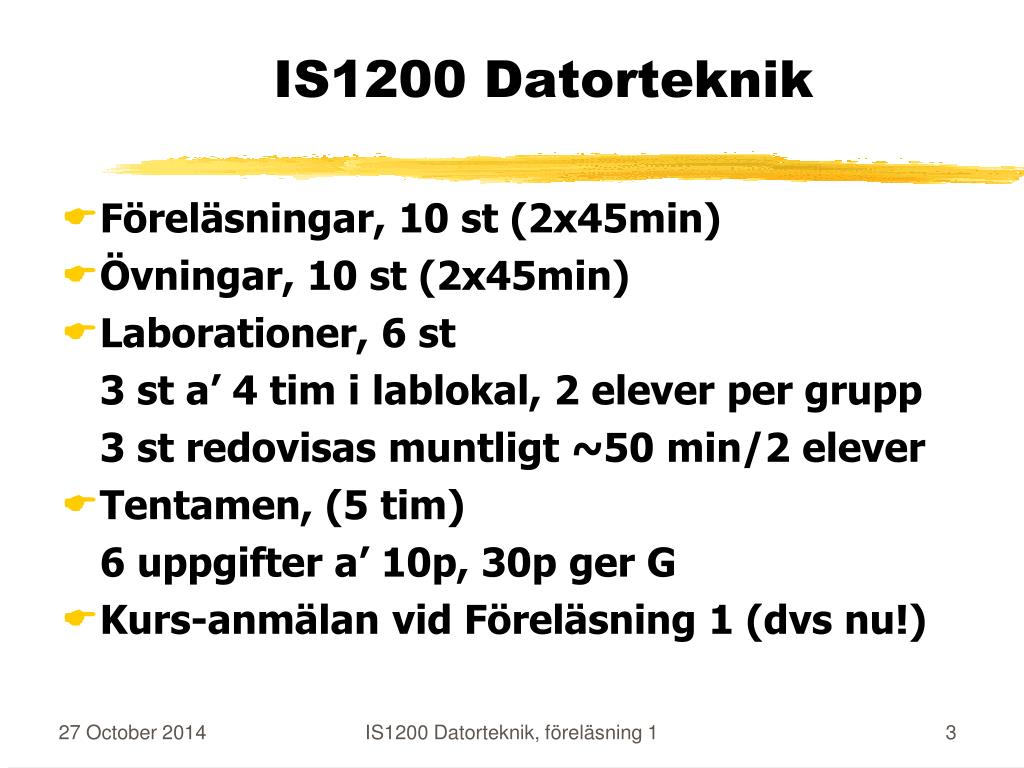 IS1200 Datorteknik

Föreläsningar, 10 st (2x45min)
Övningar, 10 st (2x45min)
Laborationer, 6 st
3 st a’ 4 tim i lablokal, 2 elever per grupp
3 st redovisas muntligt ~50 min/2 elever
Tentamen, (5 tim)
6 uppgifter a’ 10p, 30p ger G
Kurs-anmälan vid Föreläsning 1 (dvs nu!)

27 October 2014
IS1200 Datorteknik, föreläsning 1
3